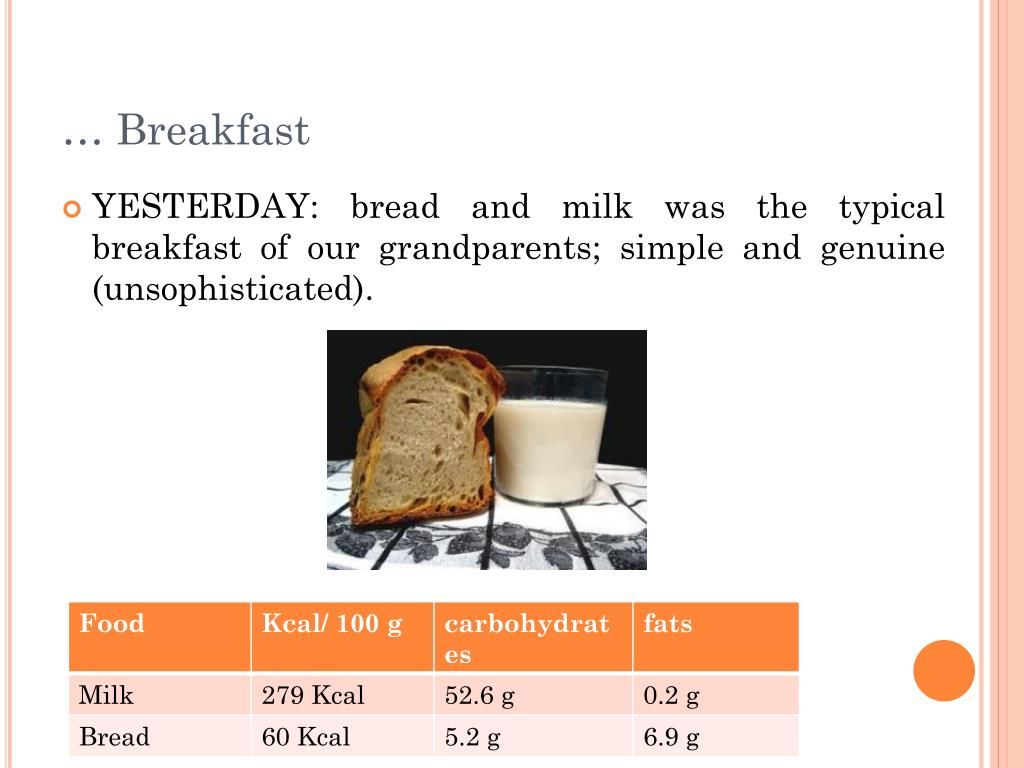 … Breakfast

YESTERDAY: bread and milk was the typical breakfast of our grandparents; simple and genuine (unsophisticated).

| Food | Kcal/ 100 g | carbohydrates | fats |
|---|---|---|---|
| Milk | 279 Kcal | 52.6 g | 0.2 g |
| Bread | 60 Kcal | 5.2 g | 6.9 g |